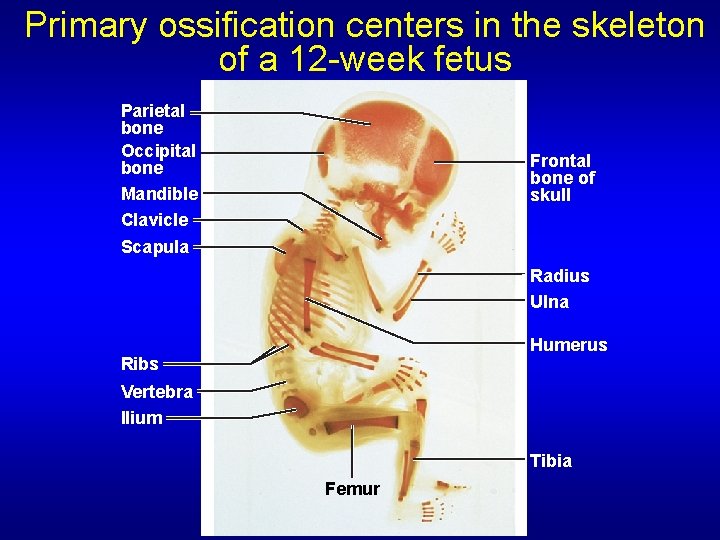 Primary ossification centers in the skeleton of a 12-week fetus

Parietal bone

Occipital bone

Mandible

Clavicle

Scapula

Ribs

Vertebra

Ilium

Frontal bone of skull

Radius

Ulna

Humerus

Tibia

Femur